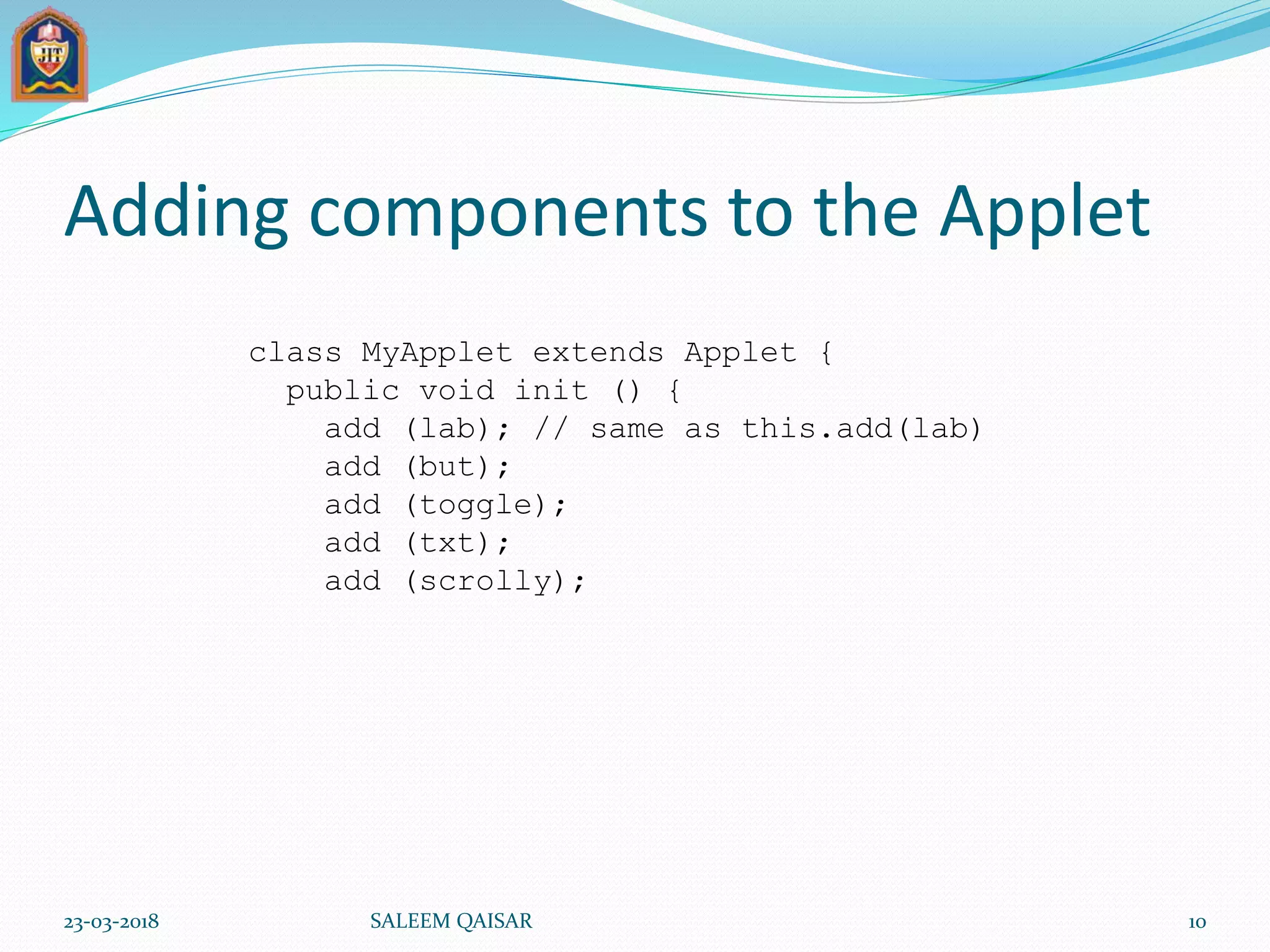 JIT

Adding components to the Applet

class MyApplet extends Applet {
  public void init () {
    add (lab); // same as this.add(lab)
    add (but);
    add (toggle);
    add (txt);
    add (scrolly);

23-03-2018 SALEEM QAISAR 10